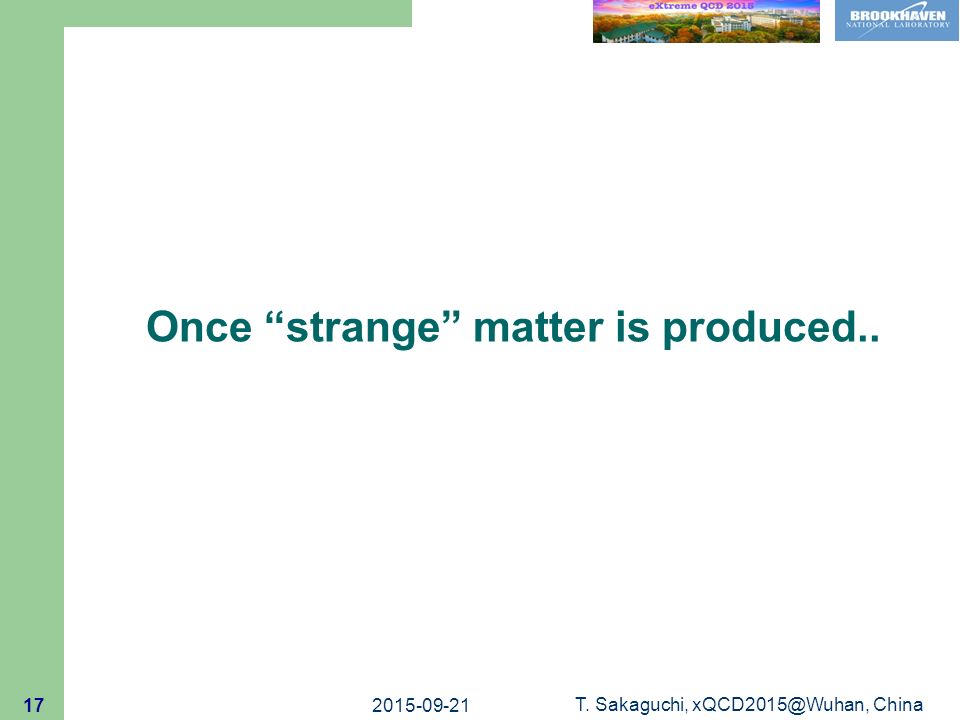 eXtreme QCD 2015

BROOKHAVEN NATIONAL LABORATORY

Once “strange” matter is produced..

17

2015-09-21

T. Sakaguchi, xQCD2015@Wuhan, China